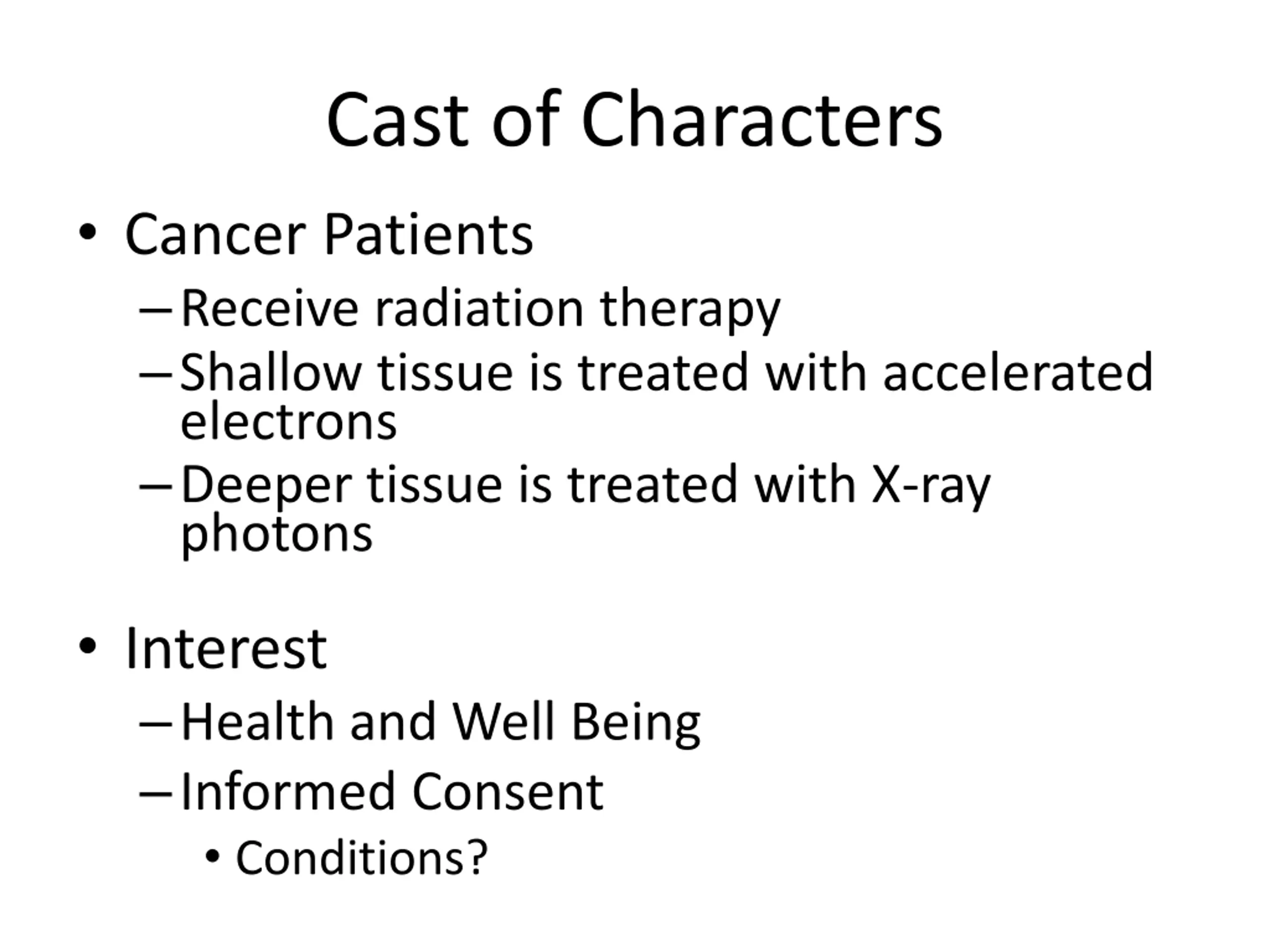 Cast of Characters

• Cancer Patients
– Receive radiation therapy
– Shallow tissue is treated with accelerated electrons
– Deeper tissue is treated with X-ray photons

• Interest
– Health and Well Being
– Informed Consent
• Conditions?